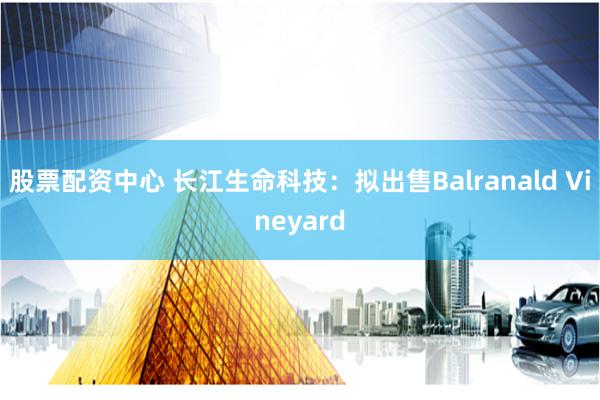 股票配资中心 长江生命科技：拟出售Balranald Vineyard